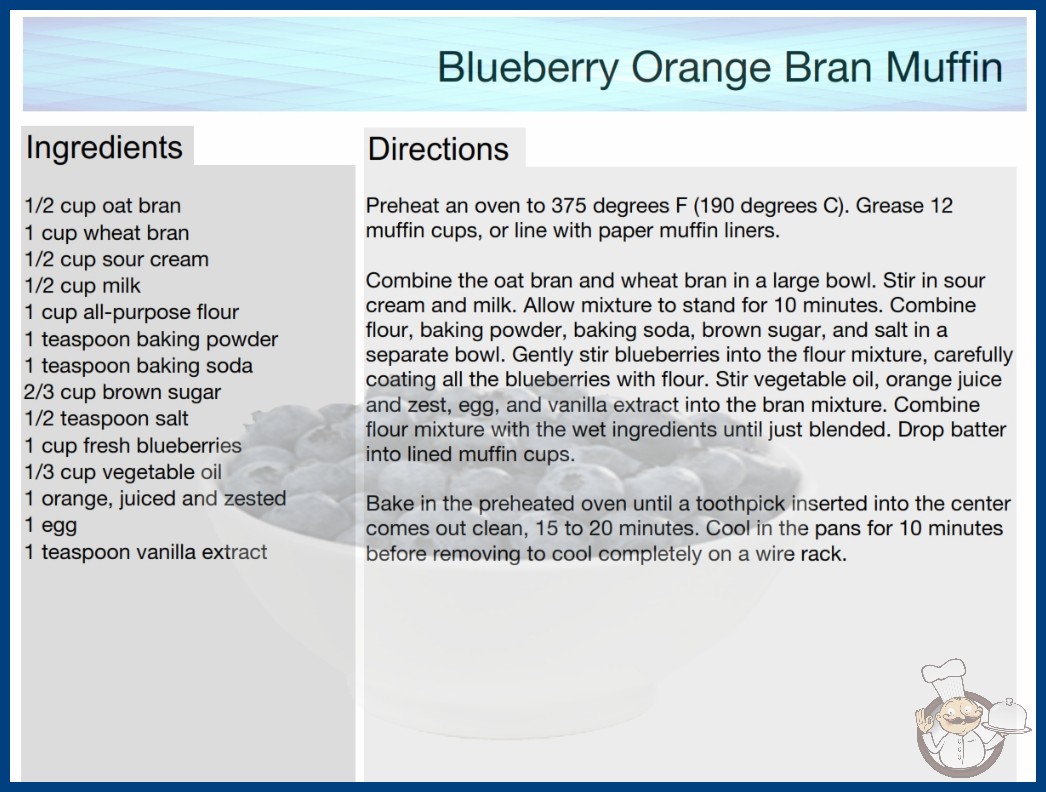 Blueberry Orange Bran Muffin

Ingredients

1/2 cup oat bran
1 cup wheat bran
1/2 cup sour cream
1/2 cup milk
1 cup all-purpose flour
1 teaspoon baking powder
1 teaspoon baking soda
2/3 cup brown sugar
1/2 teaspoon salt
1 cup fresh blueberries
1/3 cup vegetable oil
1 orange, juiced and zested
1 egg
1 teaspoon vanilla extract

Directions

Preheat an oven to 375 degrees F (190 degrees C). Grease 12 muffin cups, or line with paper muffin liners.

Combine the oat bran and wheat bran in a large bowl. Stir in sour cream and milk. Allow mixture to stand for 10 minutes. Combine flour, baking powder, baking soda, brown sugar, and salt in a separate bowl. Gently stir blueberries into the flour mixture, carefully coating all the blueberries with flour. Stir vegetable oil, orange juice and zest, egg, and vanilla extract into the bran mixture. Combine flour mixture with the wet ingredients until just blended. Drop batter into lined muffin cups.

Bake in the preheated oven until a toothpick inserted into the center comes out clean, 15 to 20 minutes. Cool in the pans for 10 minutes before removing to cool completely on a wire rack.